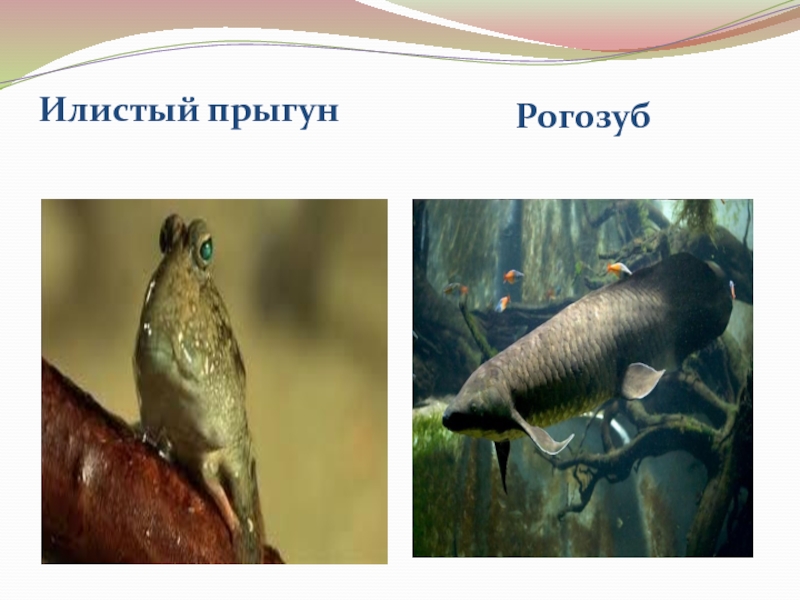 Илистый прыгун

Рогозуб